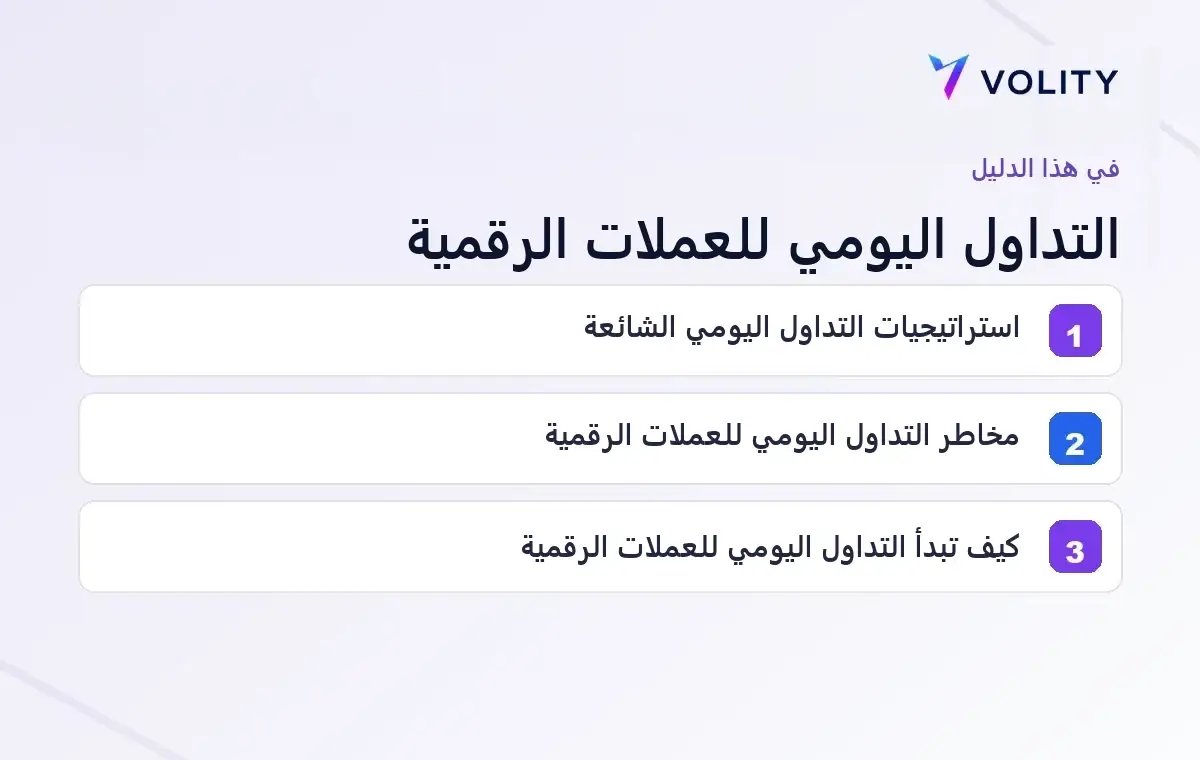 VOLITY

في هذا الدليل

التداول اليومي للعملات الرقمية

1 استراتيجيات التداول اليومي الشائعة

2 مخاطر التداول اليومي للعملات الرقمية

3 كيف تبدأ التداول اليومي للعملات الرقمية